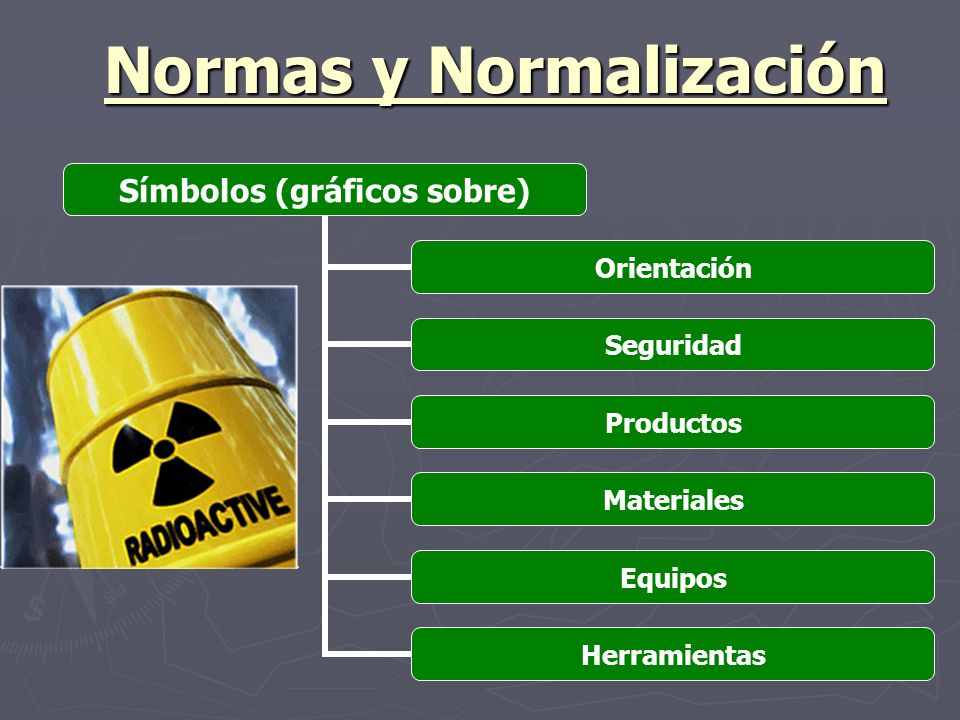 Normas y Normalización

Símbolos (gráficos sobre)

Orientación

Seguridad

Productos

Materiales

Equipos

Herramientas

RADIOACTIVE